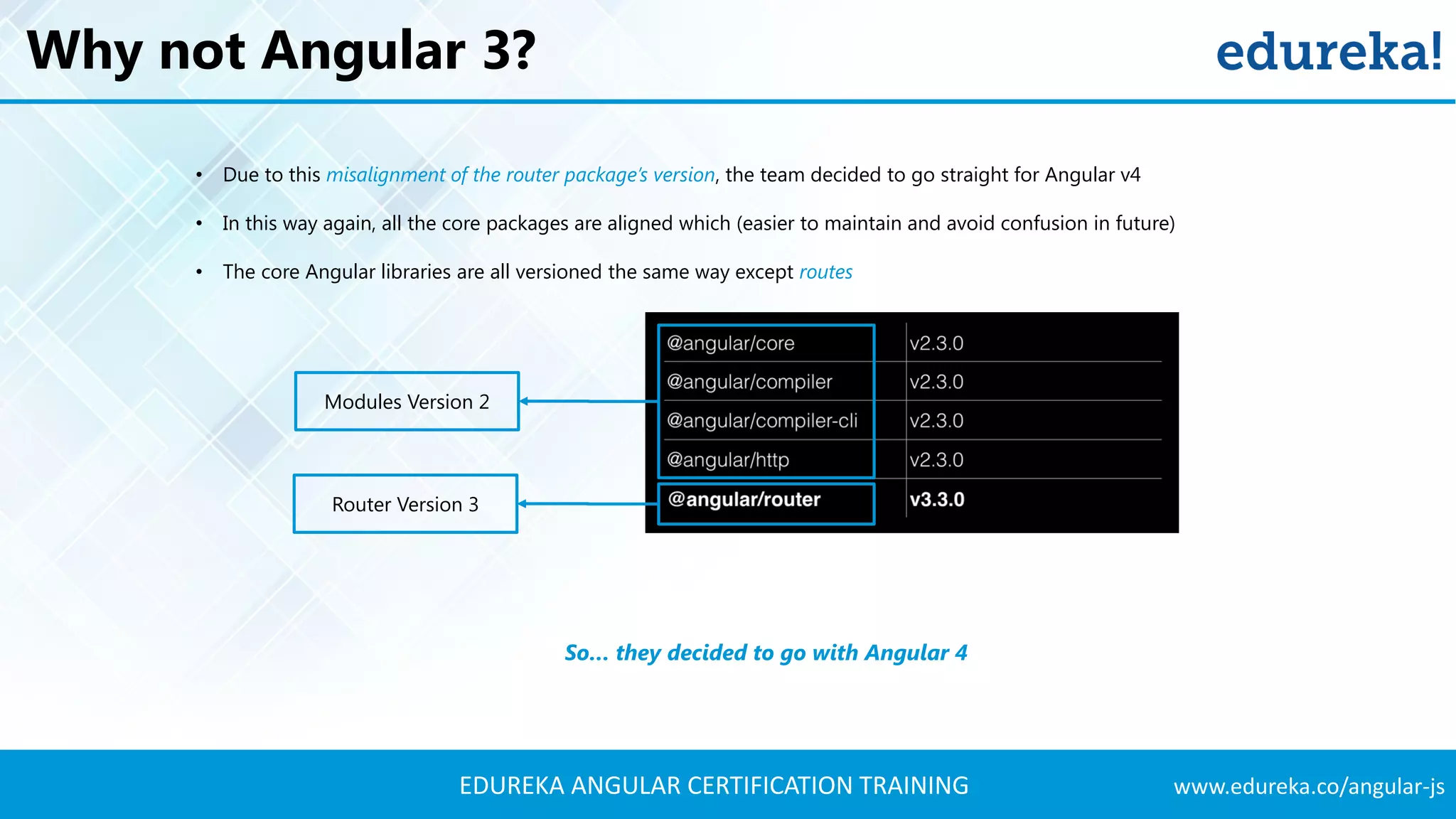 Why not Angular 3?

edureka!

• Due to this misalignment of the router package's version, the team decided to go straight for Angular v4

• In this way again, all the core packages are aligned which (easier to maintain and avoid confusion in future)

• The core Angular libraries are all versioned the same way except routes

Modules Version 2

Router Version 3

| @angular/core | v2.3.0 |
|---|---|
| @angular/compiler | v2.3.0 |
| @angular/compiler-cli | v2.3.0 |
| @angular/http | v2.3.0 |
| @angular/router | v3.3.0 |

So... they decided to go with Angular 4

EDUREKA ANGULAR CERTIFICATION TRAINING

www.edureka.co/angular-js